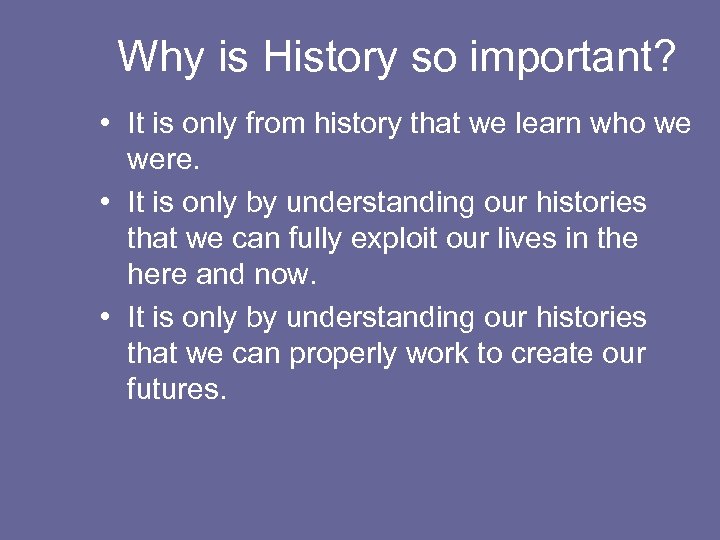 Why is History so important?

• It is only from history that we learn who we were.
• It is only by understanding our histories that we can fully exploit our lives in the here and now.
• It is only by understanding our histories that we can properly work to create our futures.